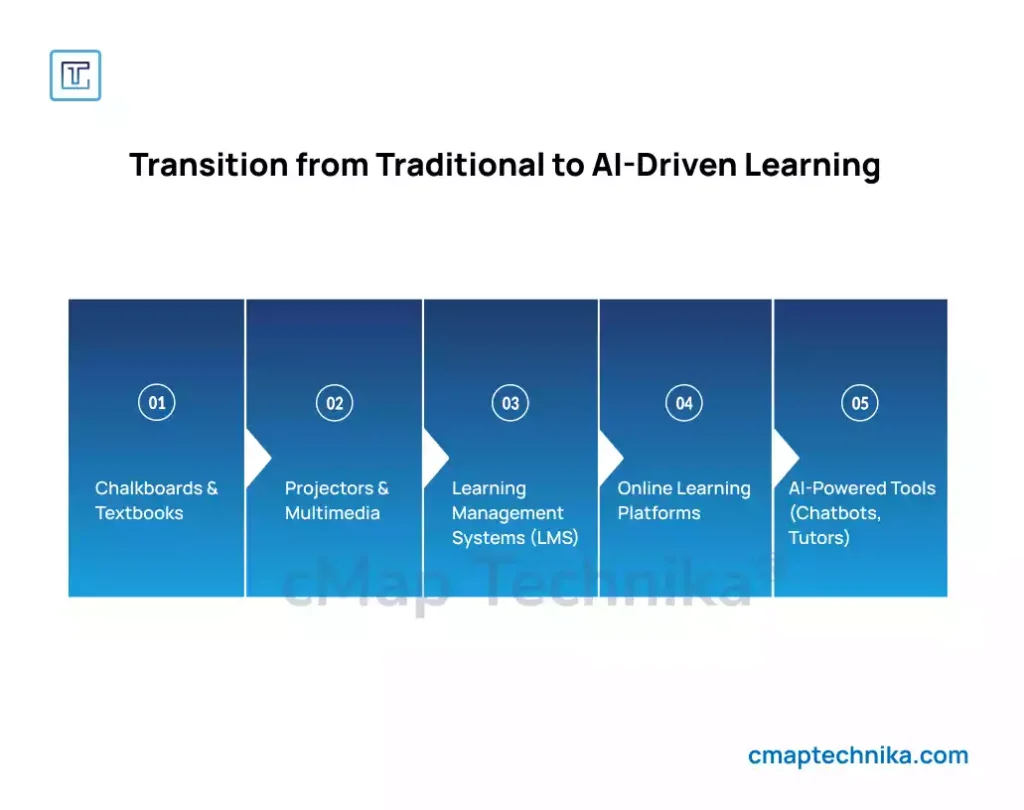 Transition from Traditional to AI-Driven Learning

01
Chalkboards & Textbooks

02
Projectors & Multimedia

03
Learning Management Systems (LMS)

04
Online Learning Platforms

05
AI-Powered Tools (Chatbots, Tutors)

cMap Technika

cmaptechnika.com